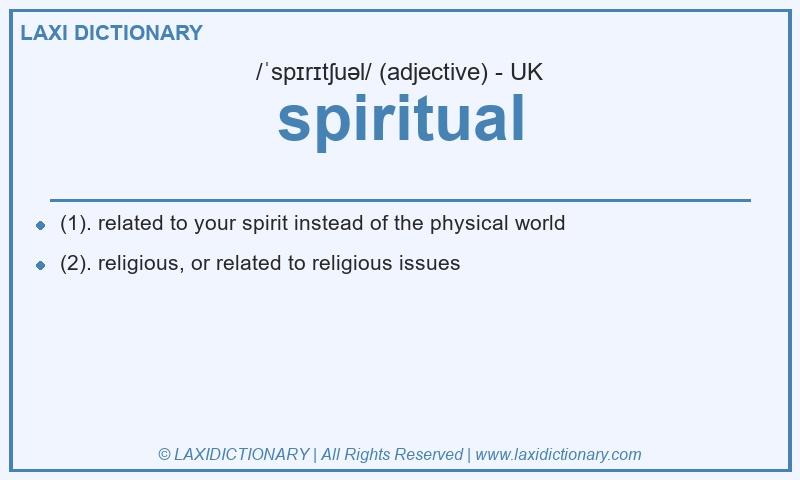 LAXI DICTIONARY

/ˈspɪrɪtʃuəl/ (adjective) - UK

spiritual

- (1). related to your spirit instead of the physical world
- (2). religious, or related to religious issues

© LAXIDICTIONARY | All Rights Reserved | www.laxidictionary.com